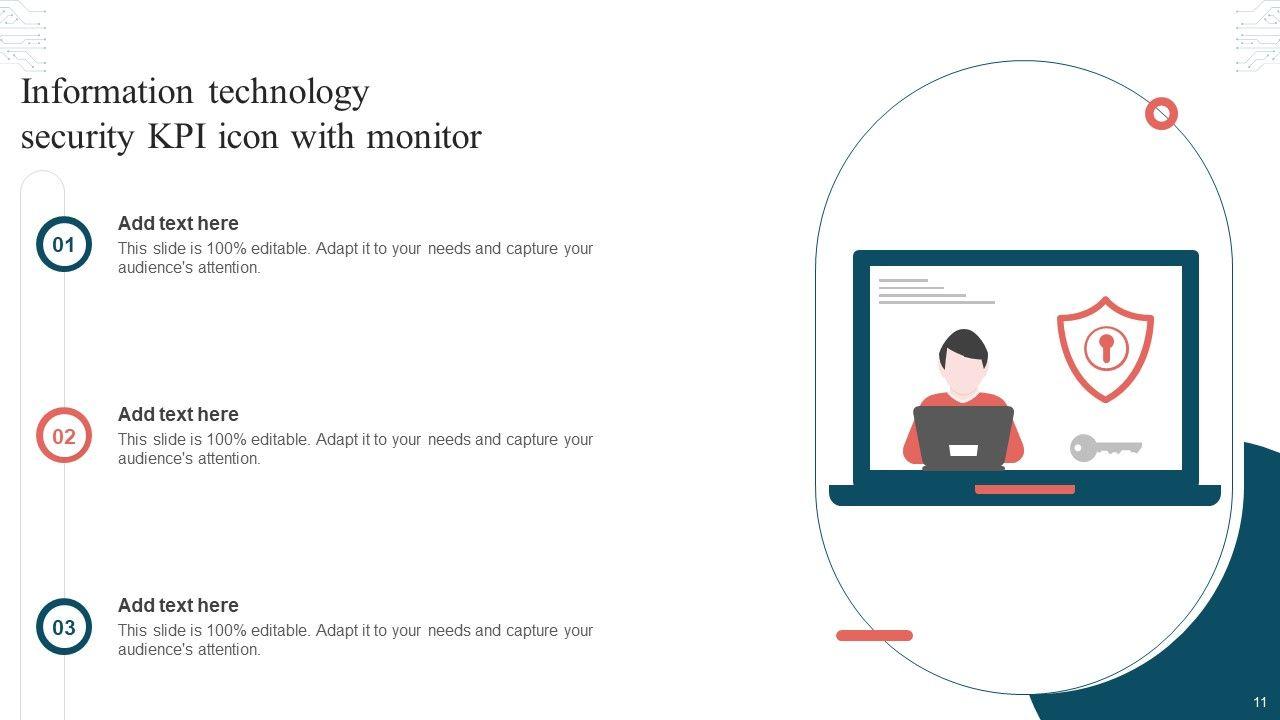 Information technology security KPI icon with monitor

01

Add text here

This slide is 100% editable. Adapt it to your needs and capture your audience's attention.

02

Add text here

This slide is 100% editable. Adapt it to your needs and capture your audience's attention.

03

Add text here

This slide is 100% editable. Adapt it to your needs and capture your audience's attention.

11